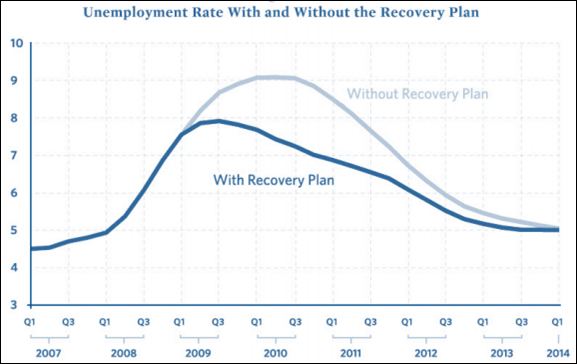 Unemployment Rate With and Without the Recovery Plan

10
9
8
7
6
5
4
3

Without Recovery Plan

With Recovery Plan

Q1 Q3 Q1 Q3 Q1 Q3 Q1 Q3 Q1 Q3 Q1 Q3 Q1 Q3 Q1

2007 2008 2009 2010 2011 2012 2013 2014